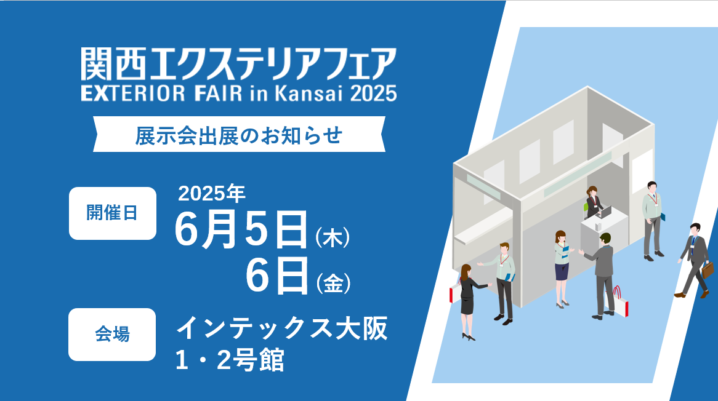 関西エクステリアフェア
EXTERIOR FAIR in Kansai 2025

展示会出展のお知らせ

開催日

2025年
6月5日(木)
6日(金)

会場

インテックス大阪
1・2号館